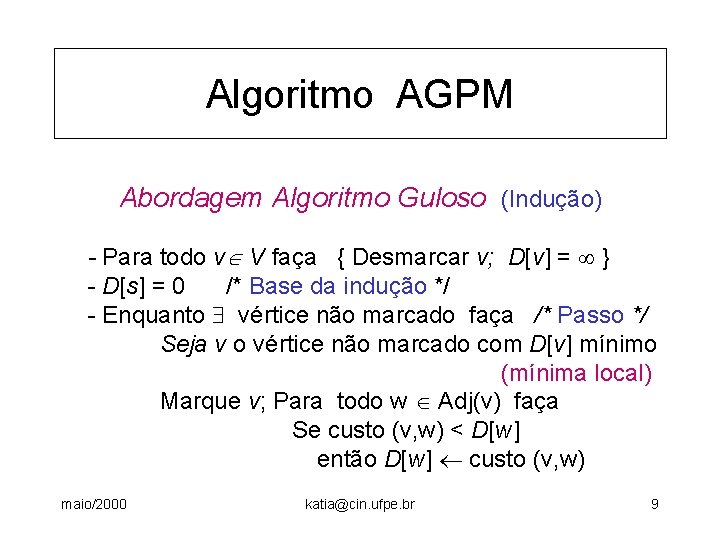 Algoritmo AGPM

Abordagem Algoritmo Guloso (Indução)

- Para todo $v \in V$ faça { Desmarcar $v$; $D[v] = \infty$ }
- $D[s] = 0$ /* Base da indução */
- Enquanto $\exists$ vértice não marcado faça /* Passo */
Seja $v$ o vértice não marcado com $D[v]$ mínimo (mínima local)
Marque $v$; Para todo w $\in$ Adj(v) faça
Se custo (v,w) < $D[w]$
então $D[w] \leftarrow$ custo (v,w)

maio/2000 katia@cin.ufpe.br 9